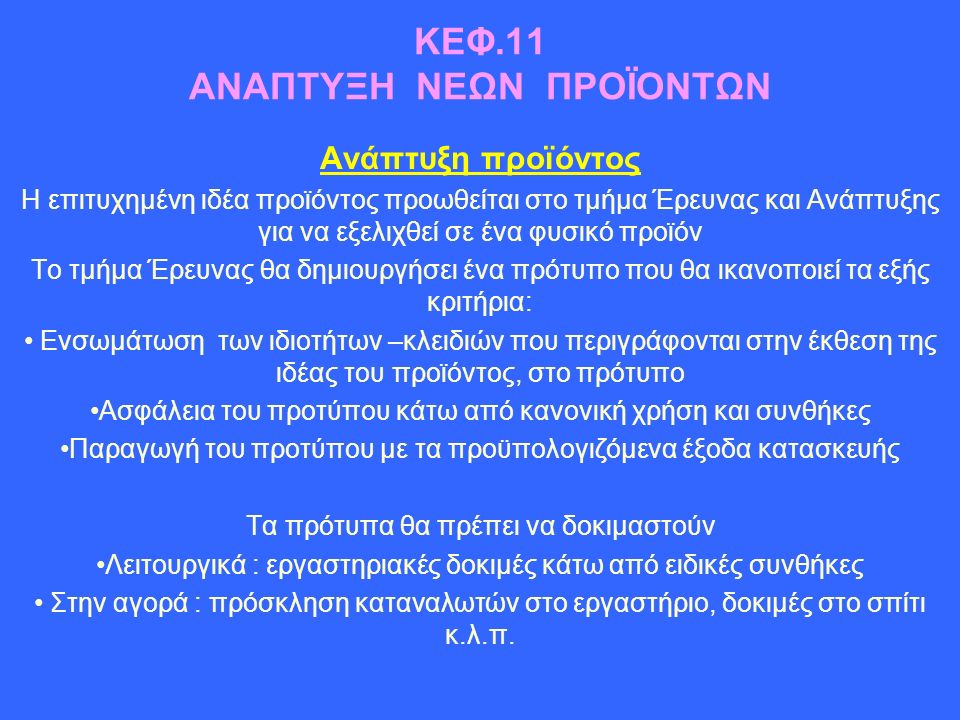 ΚΕΦ.11
ΑΝΑΠΤΥΞΗ ΝΕΩΝ ΠΡΟΪΟΝΤΩΝ

Ανάπτυξη προϊόντος

Η επιτυχημένη ιδέα προϊόντος προωθείται στο τμήμα Έρευνας και Ανάπτυξης για να εξελιχθεί σε ένα φυσικό προϊόν

Το τμήμα Έρευνας θα δημιουργήσει ένα πρότυπο που θα ικανοποιεί τα εξής κριτήρια:

• Ενσωμάτωση των ιδιοτήτων –κλειδιών που περιγράφονται στην έκθεση της ιδέας του προϊόντος, στο πρότυπο

•Ασφάλεια του προτύπου κάτω από κανονική χρήση και συνθήκες

•Παραγωγή του προτύπου με τα προϋπολογιζόμενα έξοδα κατασκευής

Τα πρότυπα θα πρέπει να δοκιμαστούν

•Λειτουργικά : εργαστηριακές δοκιμές κάτω από ειδικές συνθήκες

• Στην αγορά : πρόσκληση καταναλωτών στο εργαστήριο, δοκιμές στο σπίτι κ.λ.π.